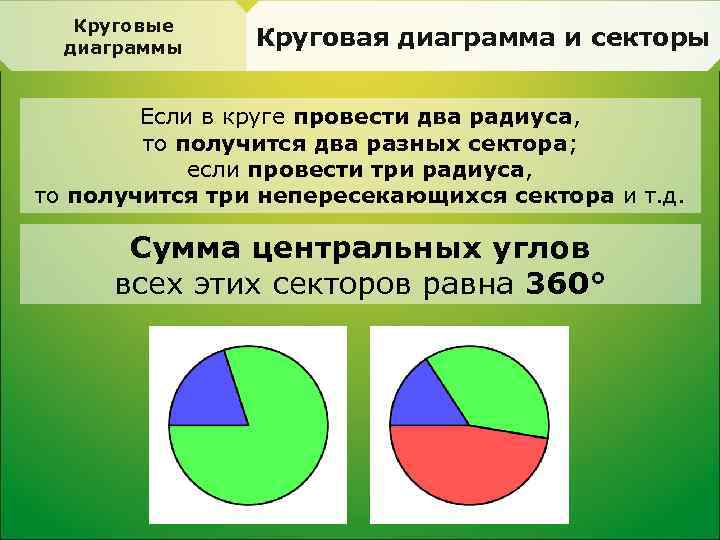 Круговые диаграммы

Круговая диаграмма и секторы

Если в круге провести два радиуса, то получится два разных сектора; если провести три радиуса, то получится три непересекающихся сектора и т.д.

Сумма центральных углов всех этих секторов равна 360°